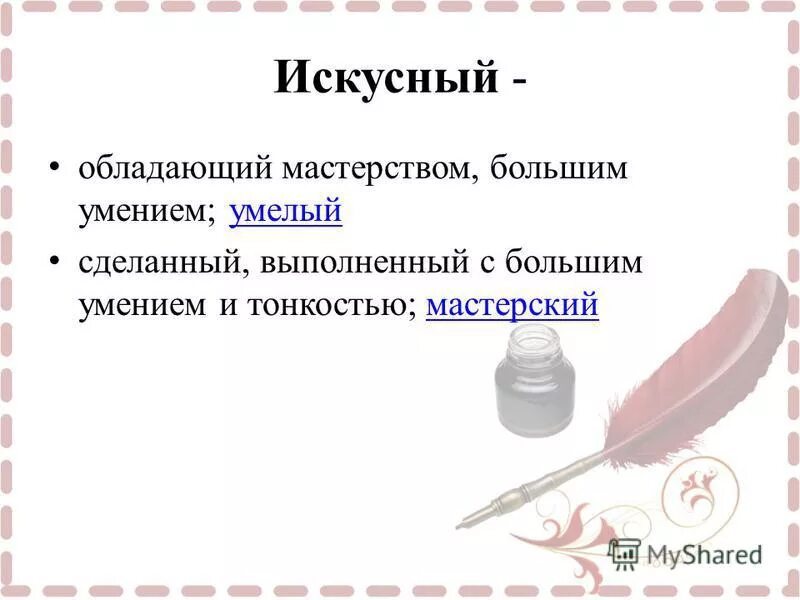 Искусный -

• обладающий мастерством, большим умением; умелый

• сделанный, выполненный с большим умением и тонкостью; мастерский

MyShared